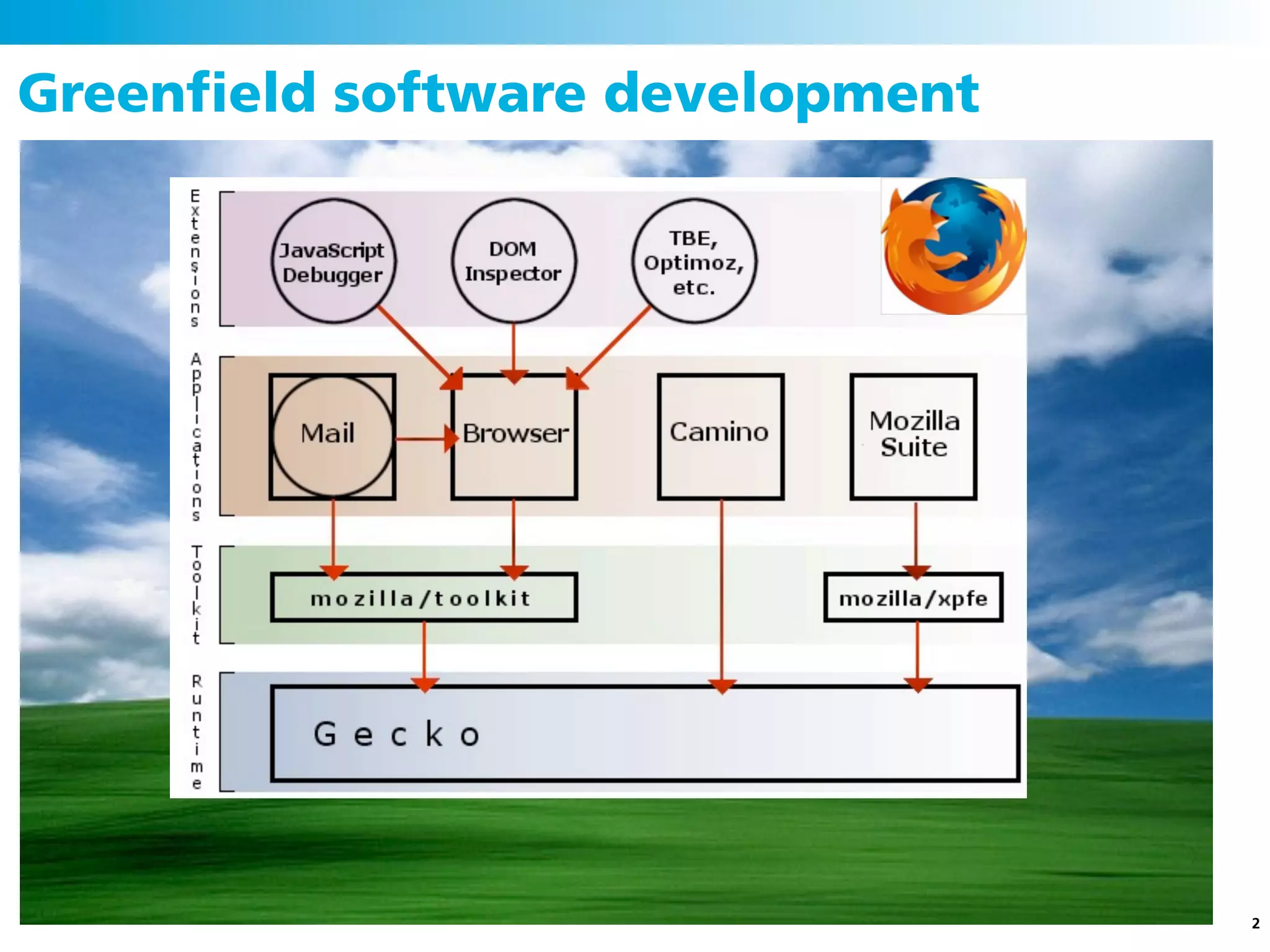 Greenfield software development

Extensions

JavaScript Debugger

DOM Inspector

TBE, Optimoz, etc.

Applications

Mail

Browser

Camino

Mozilla Suite

Toolkit

mozilla/toolkit

mozilla/xpfe

Runtime

Gecko

2